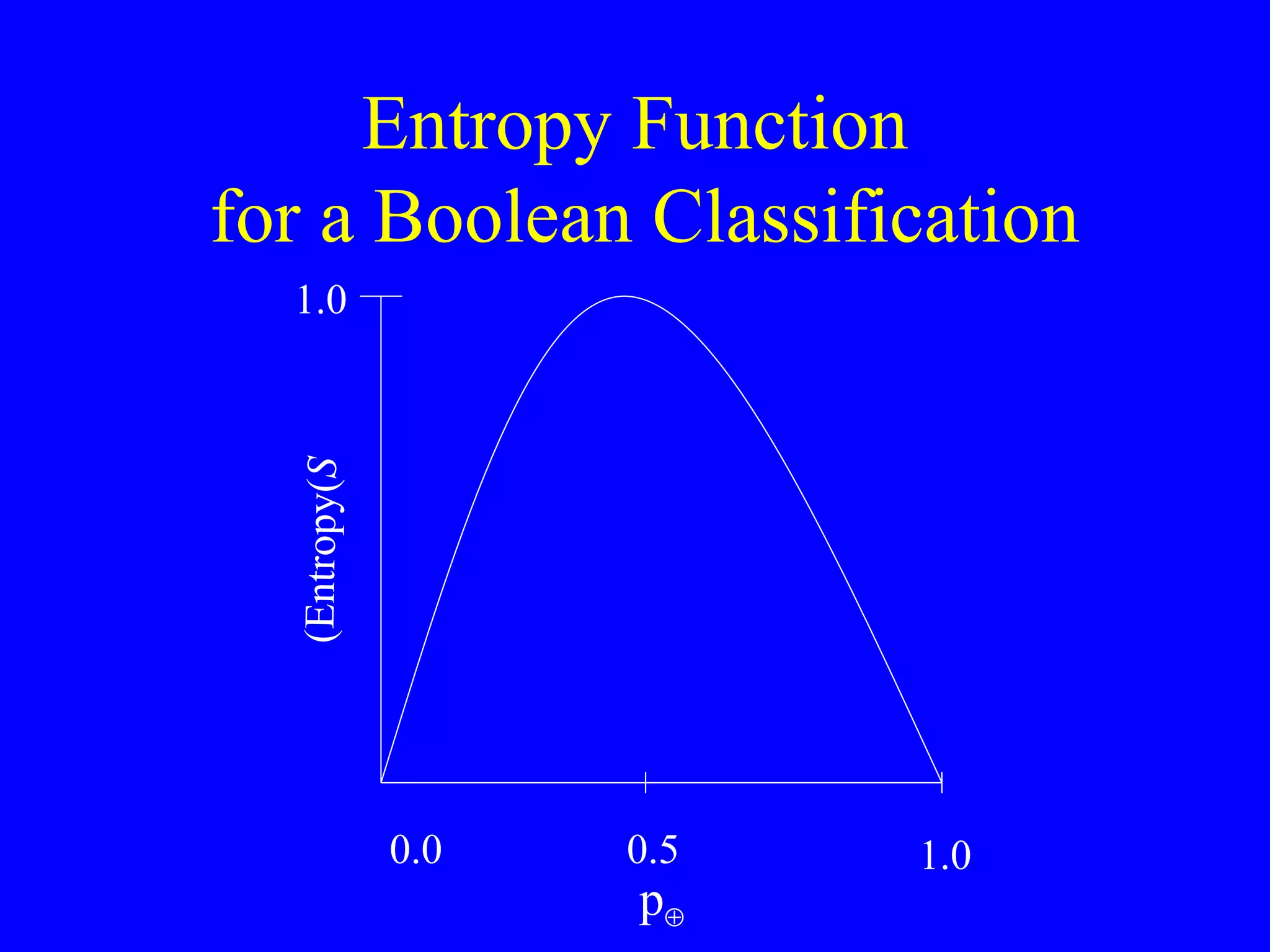 Entropy Function for a Boolean Classification

1.0

(Entropy(S

0.0

0.5

1.0

$p_{\oplus}$